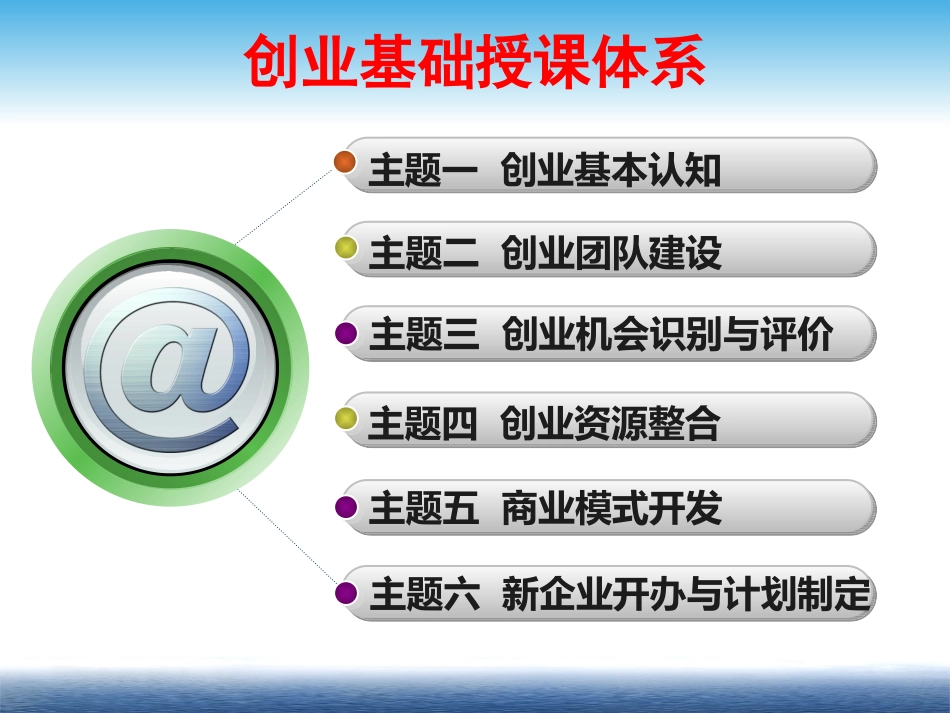 创业基础授课体系

@

主题一 创业基本认知

主题二 创业团队建设

主题三 创业机会识别与评价

主题四 创业资源整合

主题五 商业模式开发

主题六 新企业开办与计划制定